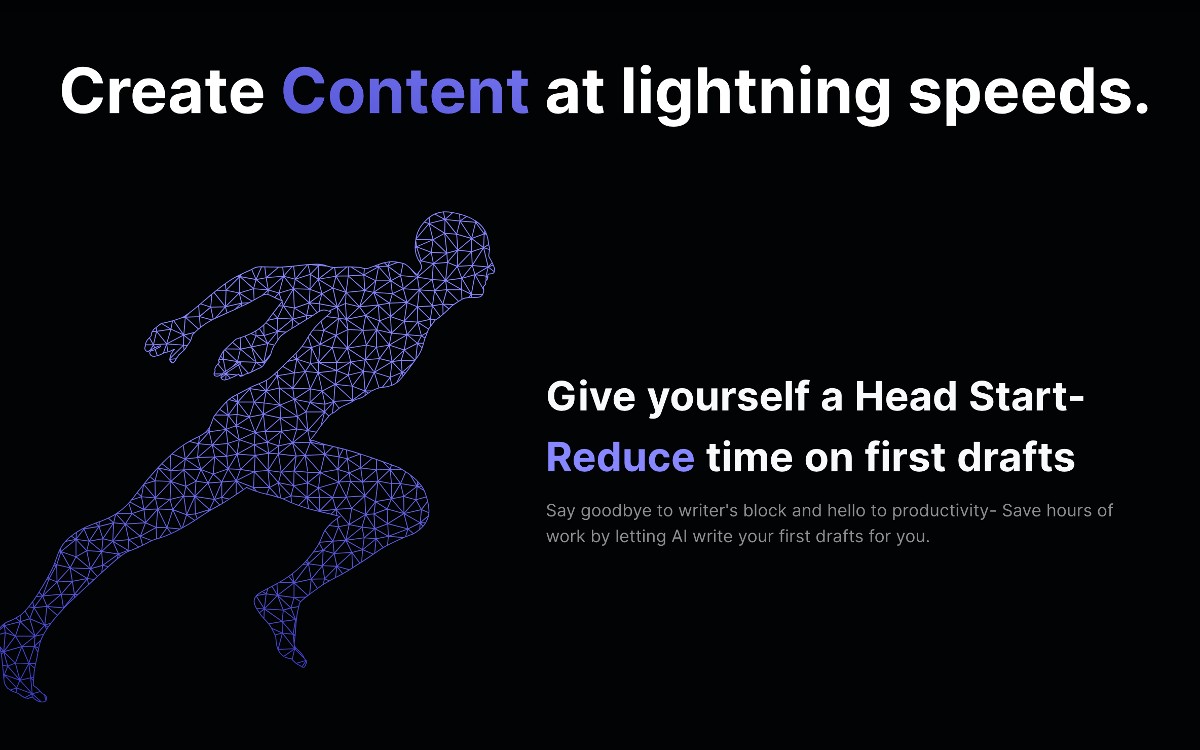 Create Content at lightning speeds.

Give yourself a Head Start-
Reduce time on first drafts

Say goodbye to writer's block and hello to productivity- Save hours of work by letting AI write your first drafts for you.